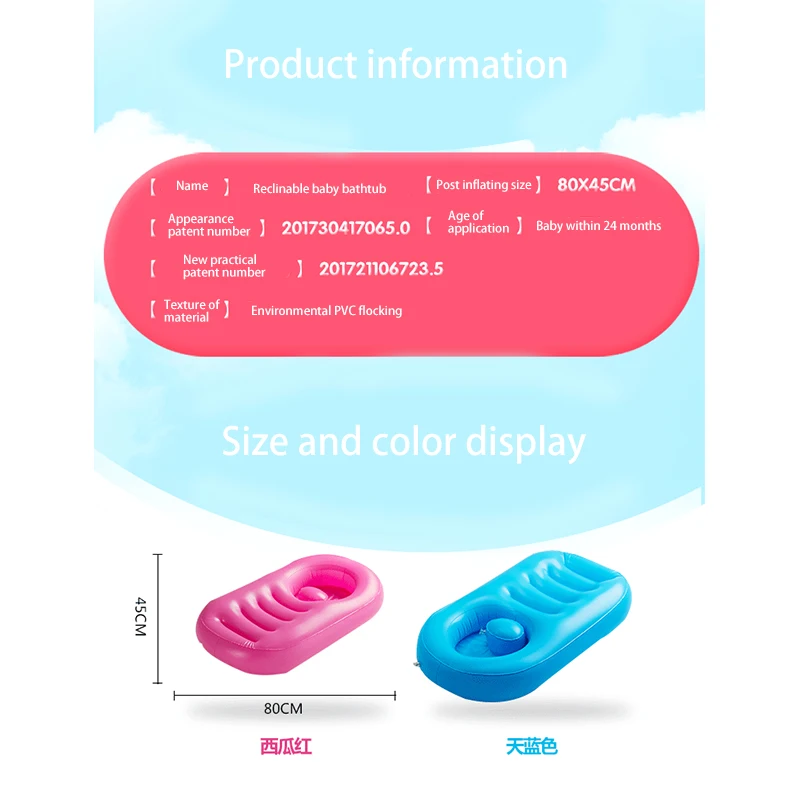 Product information

【 Name 】 Reclinable baby bathtub 【 Post inflating size 】 80X45CM

【 Appearance patent number 】 201730417065.0 【 Age of application 】 Baby within 24 months

【 New practical patent number 】 201721106723.5

【 Texture of material 】 Environmental PVC flocking

Size and color display

45CM

80CM

西瓜红

天蓝色